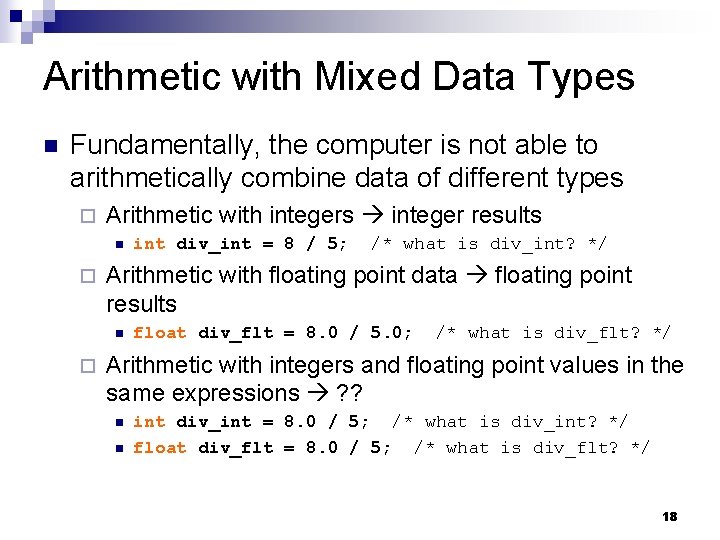 Arithmetic with Mixed Data Types

Fundamentally, the computer is not able to arithmetically combine data of different types

Arithmetic with integers → integer results

int div_int = 8 / 5; /* what is div_int? */

Arithmetic with floating point data → floating point results

float div_flt = 8.0 / 5.0; /* what is div_flt? */

Arithmetic with integers and floating point values in the same expressions → ??

int div_int = 8.0 / 5; /* what is div_int? */

float div_flt = 8.0 / 5; /* what is div_flt? */

18